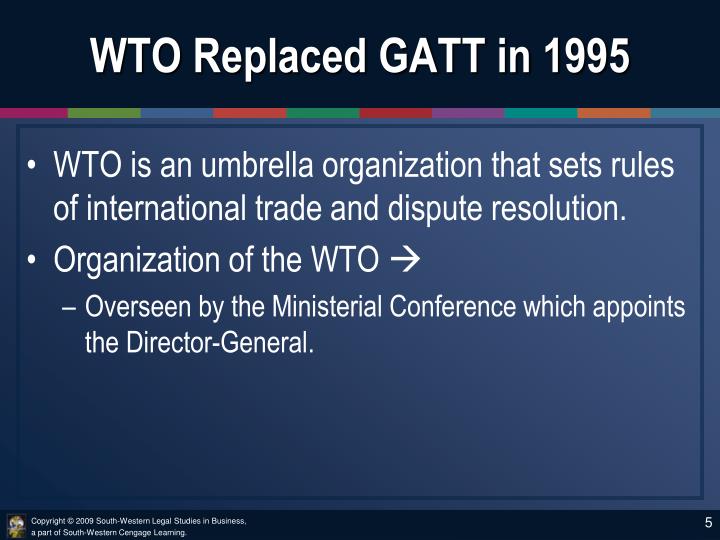 WTO Replaced GATT in 1995

• WTO is an umbrella organization that sets rules of international trade and dispute resolution.

• Organization of the WTO →

– Overseen by the Ministerial Conference which appoints the Director-General.

Copyright © 2009 South-Western Legal Studies in Business, a part of South-Western Cengage Learning.

5